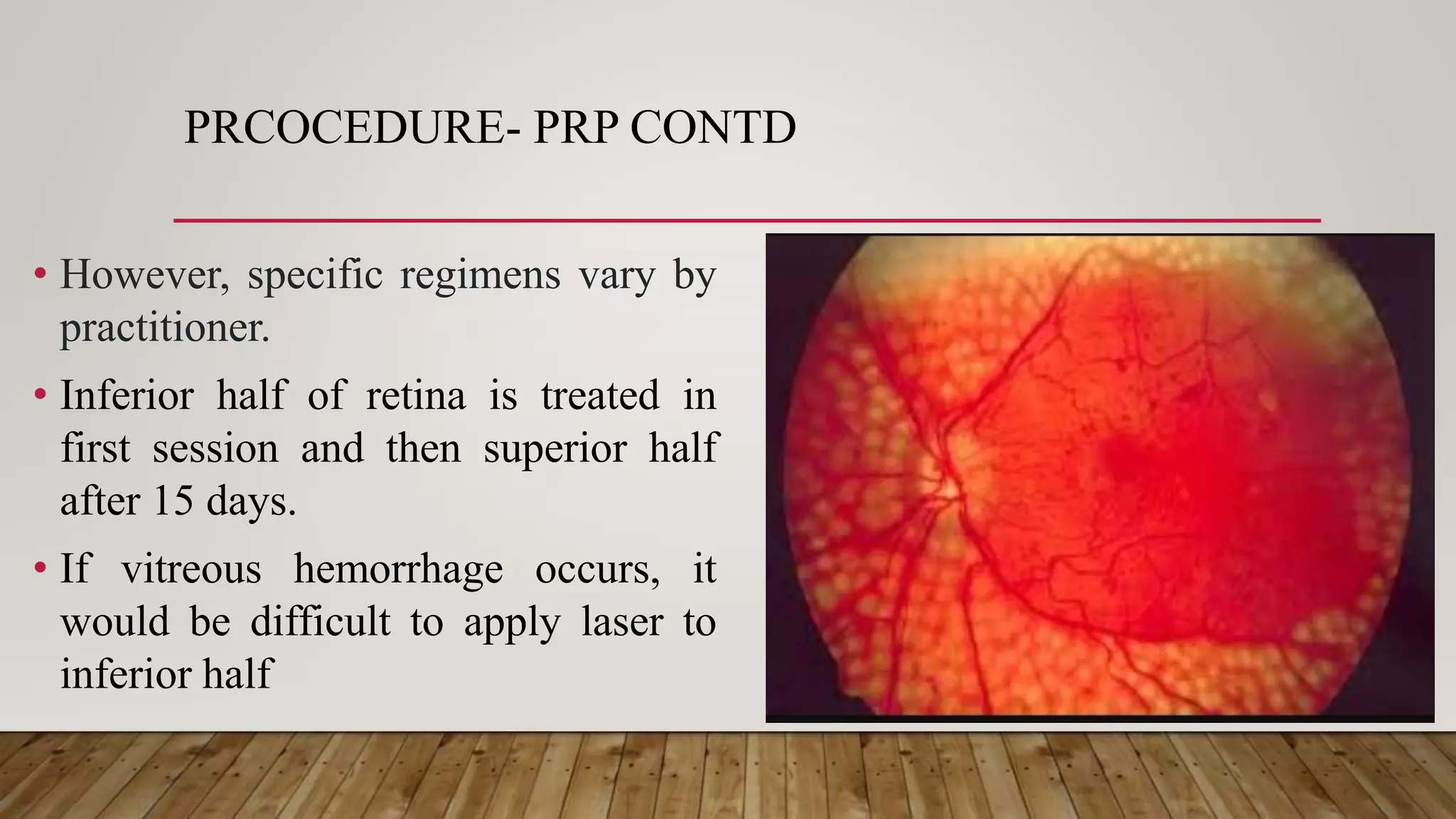 PRCOCEDURE- PRP CONTD

• However, specific regimens vary by practitioner.

• Inferior half of retina is treated in first session and then superior half after 15 days.

• If vitreous hemorrhage occurs, it would be difficult to apply laser to inferior half